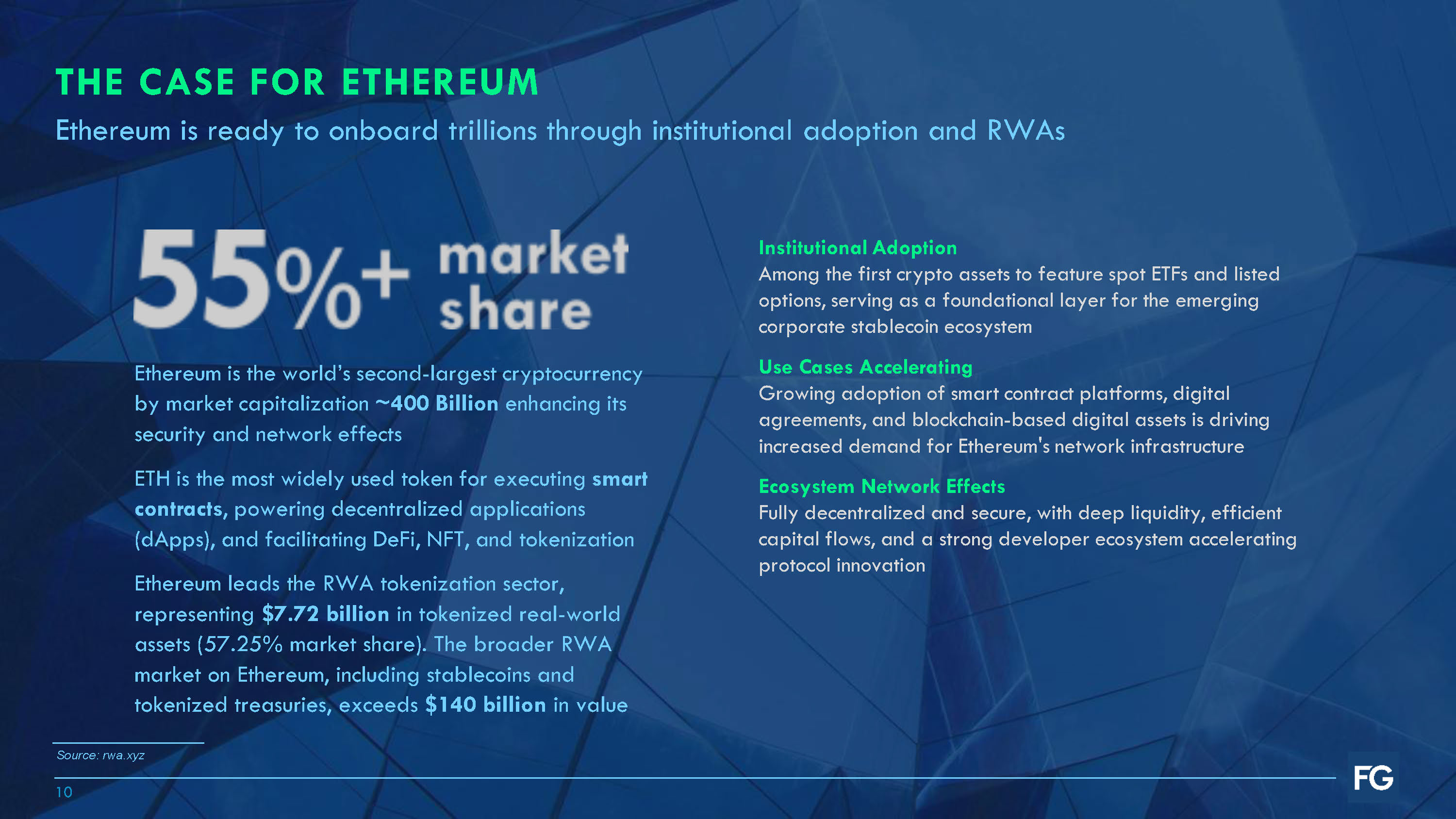 THE CASE FOR ETHEREUM

Ethereum is ready to onboard trillions through institutional adoption and RWAs

55%+ market share

Ethereum is the world's second-largest cryptocurrency by market capitalization ~400 Billion enhancing its security and network effects

ETH is the most widely used token for executing smart contracts, powering decentralized applications (dApps), and facilitating DeFi, NFT, and tokenization

Ethereum leads the RWA tokenization sector, representing $7.72 billion in tokenized real-world assets (57.25% market share). The broader RWA market on Ethereum, including stablecoins and tokenized treasuries, exceeds $140 billion in value

Institutional Adoption
Among the first crypto assets to feature spot ETFs and listed options, serving as a foundational layer for the emerging corporate stablecoin ecosystem

Use Cases Accelerating
Growing adoption of smart contract platforms, digital agreements, and blockchain-based digital assets is driving increased demand for Ethereum's network infrastructure

Ecosystem Network Effects
Fully decentralized and secure, with deep liquidity, efficient capital flows, and a strong developer ecosystem accelerating protocol innovation

Source: rwa.xyz

10

FG